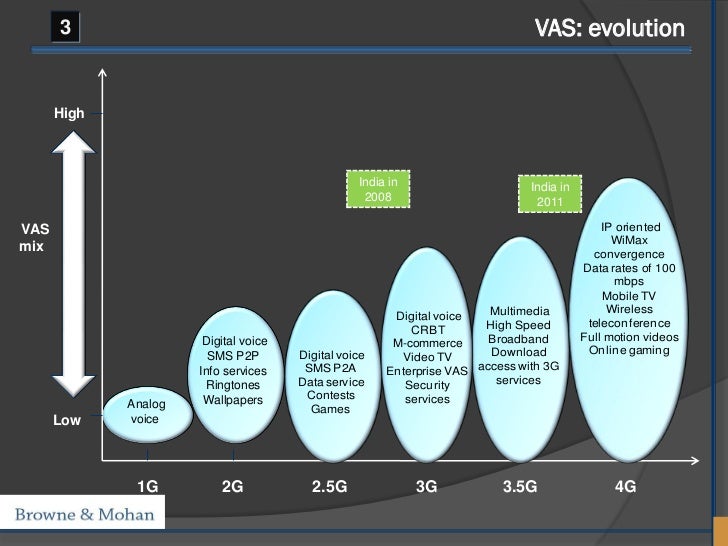 3

VAS: evolution

High

VAS mix

Low

India in 2008

India in 2011

Analog voice

Digital voice
SMS P2P
Info services
Ringtones
Wallpapers

Digital voice
SMS P2A
Data service
Contests
Games

Digital voice
CRBT
M-commerce
Video TV
Enterprise VAS
Security services

Multimedia
High Speed
Broadband
Download access with 3G services

IP oriented
WiMax
convergence
Data rates of 100 mbps
Mobile TV
Wireless teleconference
Full motion videos
Online gaming

1G

2G

2.5G

3G

3.5G

4G

Browne & Mohan